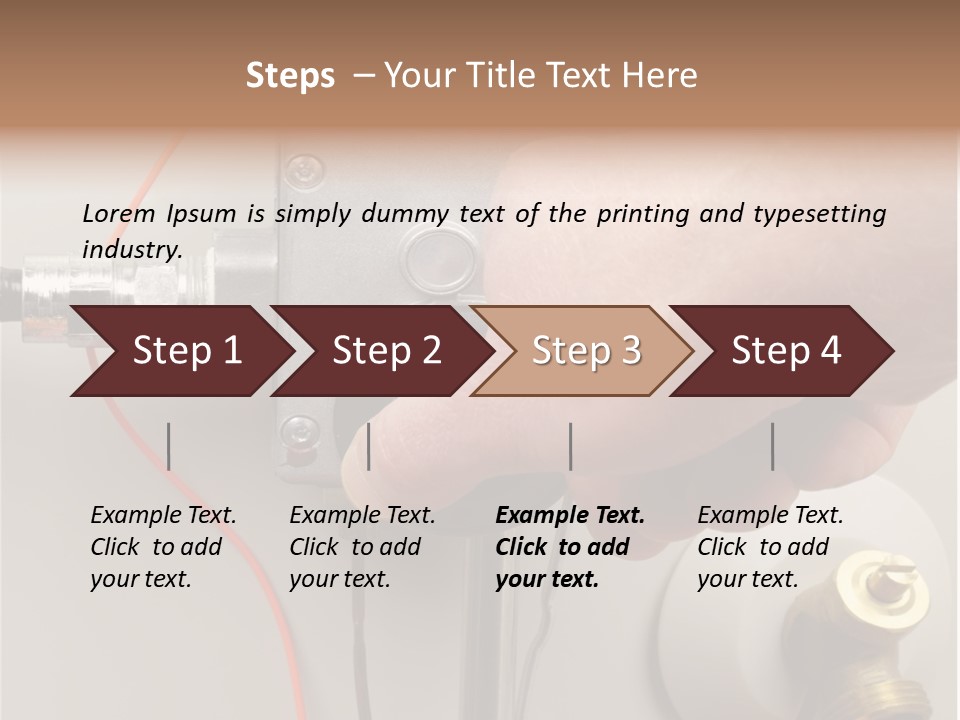 Steps – Your Title Text Here

Lorem Ipsum is simply dummy text of the printing and typesetting industry.

Step 1

Step 2

Step 3

Step 4

Example Text. Click to add your text.

Example Text. Click to add your text.

Example Text. Click to add your text.

Example Text. Click to add your text.